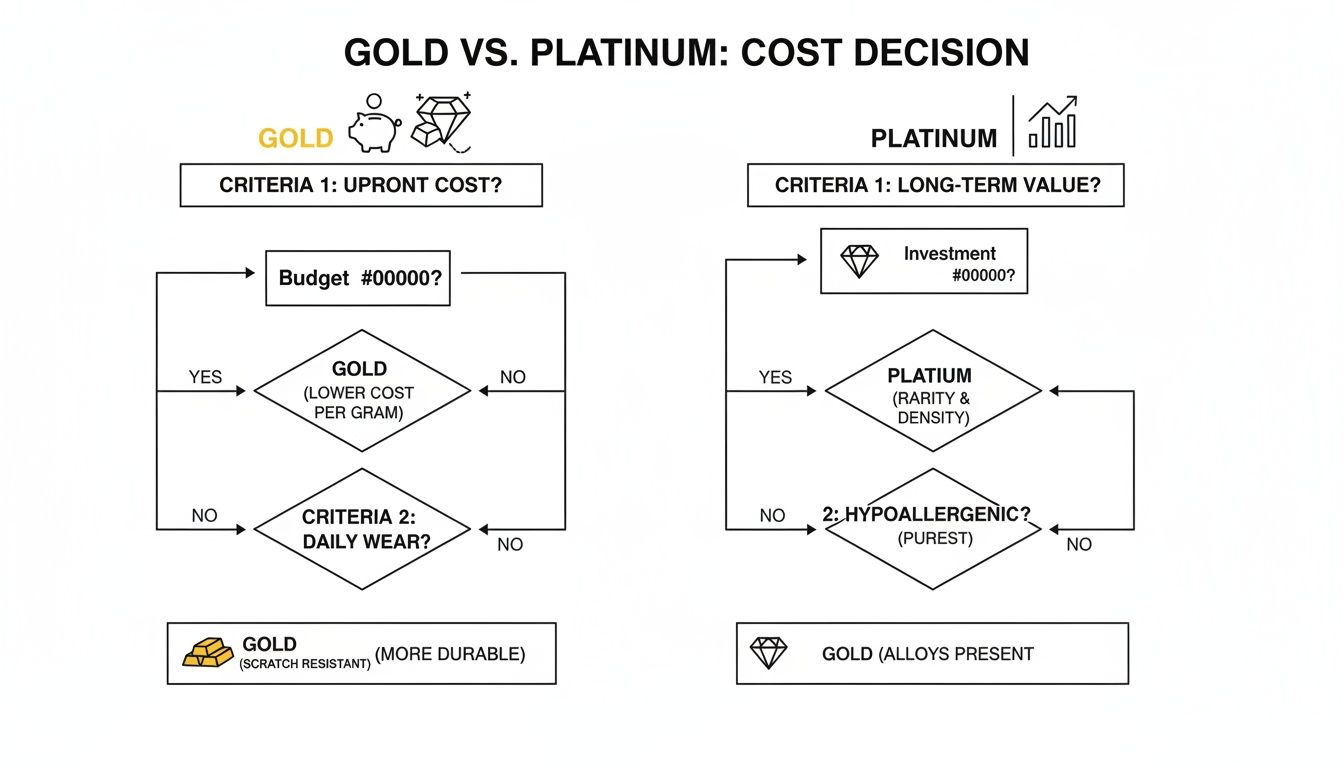 GOLD VS. PLATINUM: COST DECISION

GOLD

CRITERIA 1: UPRONT COST?

Budget #00000?

YES

GOLD
(LOWER COST PER GRAM)

NO

NO

CRITERIA 2: DAILY WEAR?

NO

GOLD
(SCRATCH RESISTANT) (MORE DURABLE)

PLATINUM

CRITERIA 1: LONG-TERM VALUE?

Investment
#00000?

YES

PLATIUM
(RARITY & DENSITY)

NO

2: HYPOALLERGENIC?
(PUREST)

NO

GOLD (ALLOYS PRESENT